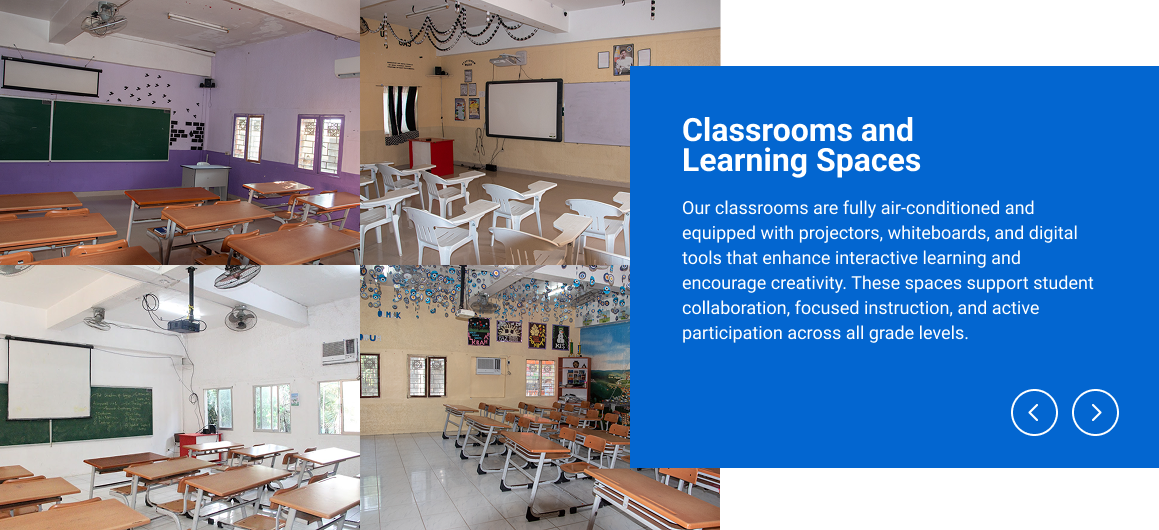 Classrooms and Learning Spaces

Our classrooms are fully air-conditioned and equipped with projectors, whiteboards, and digital tools that enhance interactive learning and encourage creativity. These spaces support student collaboration, focused instruction, and active participation across all grade levels.